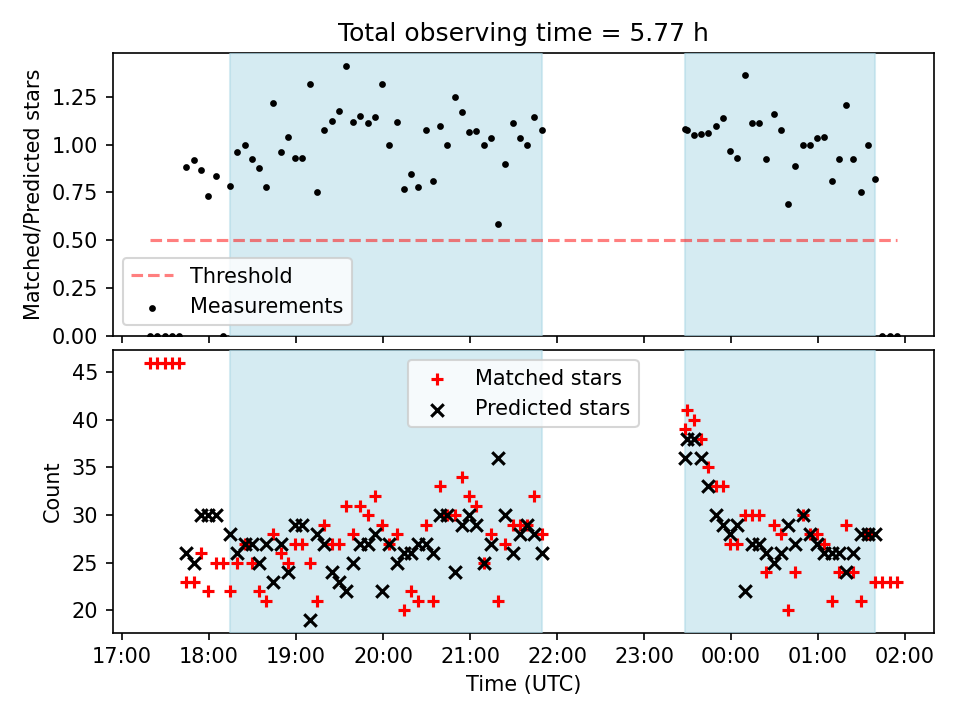 Total observing time = 5.77 h

Matched/Predicted stars

1.25
1.00
0.75
0.50
0.25
0.00

Threshold
Measurements

Count

45
40
35
30
25
20

Matched stars
Predicted stars

17:00 18:00 19:00 20:00 21:00 22:00 23:00 00:00 01:00 02:00

Time (UTC)